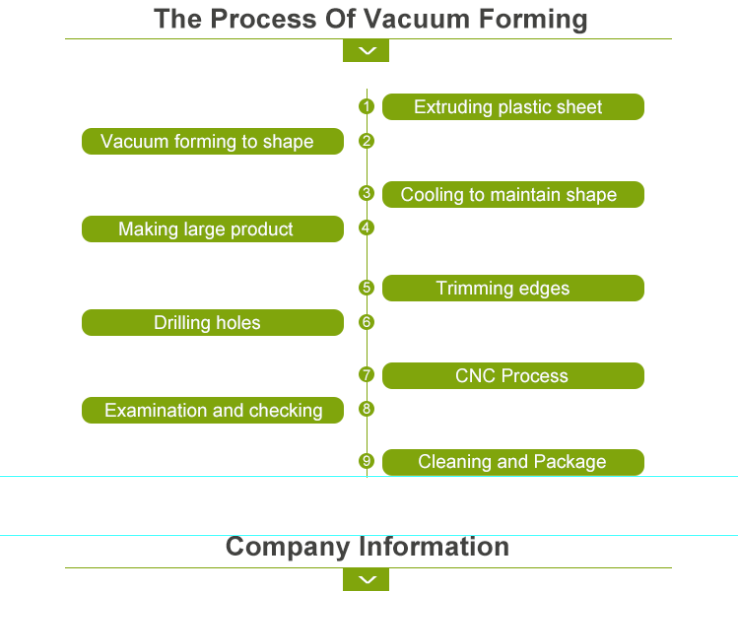 The Process Of Vacuum Forming

1 Extruding plastic sheet

2 Vacuum forming to shape

3 Cooling to maintain shape

4 Making large product

5 Trimming edges

6 Drilling holes

7 CNC Process

8 Examination and checking

9 Cleaning and Package

Company Information